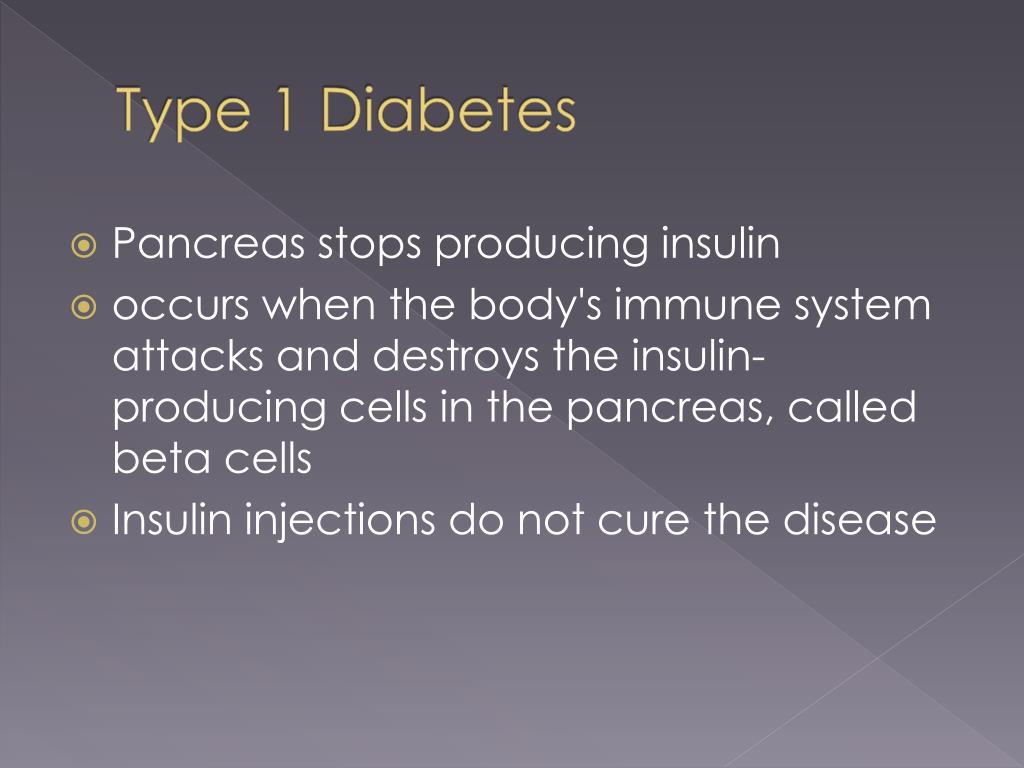 Type 1 Diabetes

Pancreas stops producing insulin

occurs when the body's immune system attacks and destroys the insulin-producing cells in the pancreas, called beta cells

Insulin injections do not cure the disease